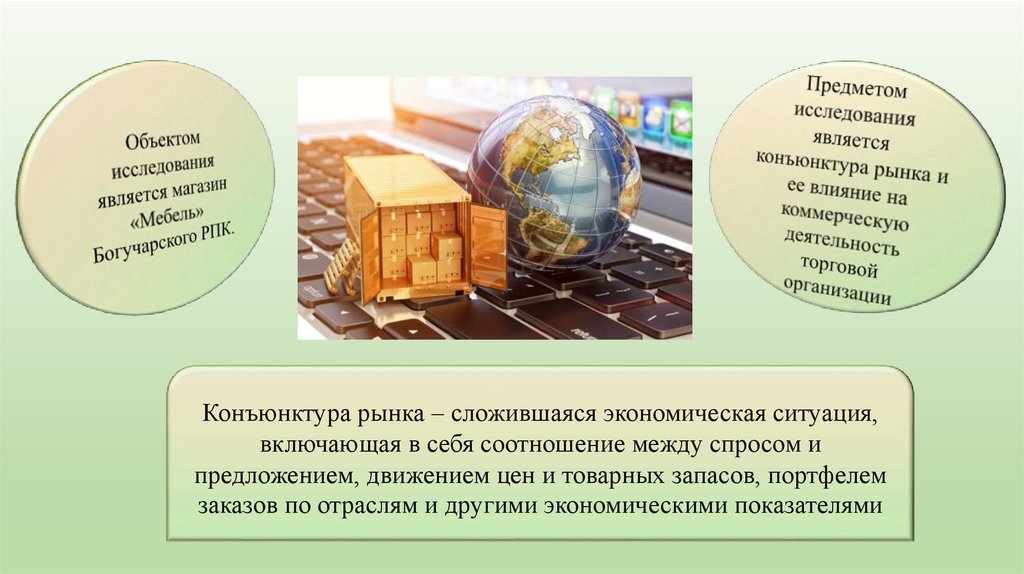 Объектом исследования является магазин «Мебель» Богучарского РПК.

Предметом исследования является конъюнктура рынка и ее влияние на коммерческую деятельность торговой организации

Конъюнктура рынка – сложившаяся экономическая ситуация, включающая в себя соотношение между спросом и предложением, движением цен и товарных запасов, портфелем заказов по отраслям и другими экономическими показателями